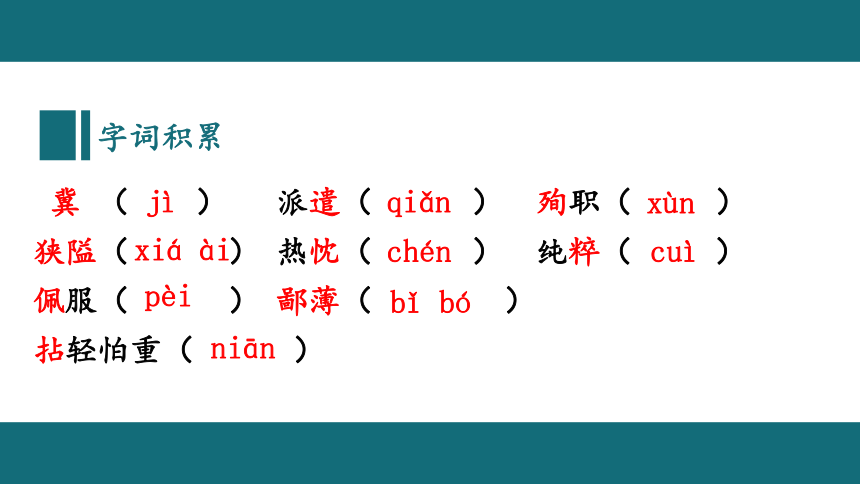 字词积累

冀 （ jì ） 派遣（ qiǎn ） 殉职（ xùn ）
狭隘（xiá ài） 热忱（ chén ） 纯粹（ cuì ）
佩服（ pèi ） 鄙薄（ bǐ bó ）
拈轻怕重（ niān ）